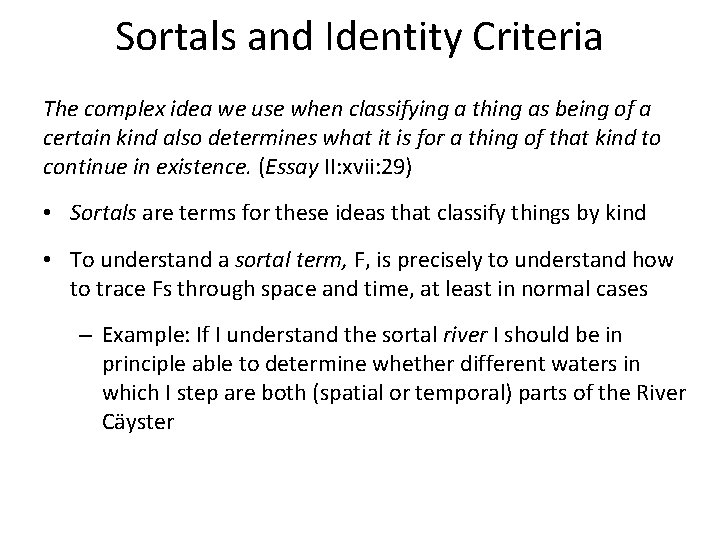 Sortals and Identity Criteria

The complex idea we use when classifying a thing as being of a certain kind also determines what it is for a thing of that kind to continue in existence. (Essay II:xvii:29)

• Sortals are terms for these ideas that classify things by kind

• To understand a sortal term, F, is precisely to understand how to trace Fs through space and time, at least in normal cases

– Example: If I understand the sortal river I should be in principle able to determine whether different waters in which I step are both (spatial or temporal) parts of the River Cäyster